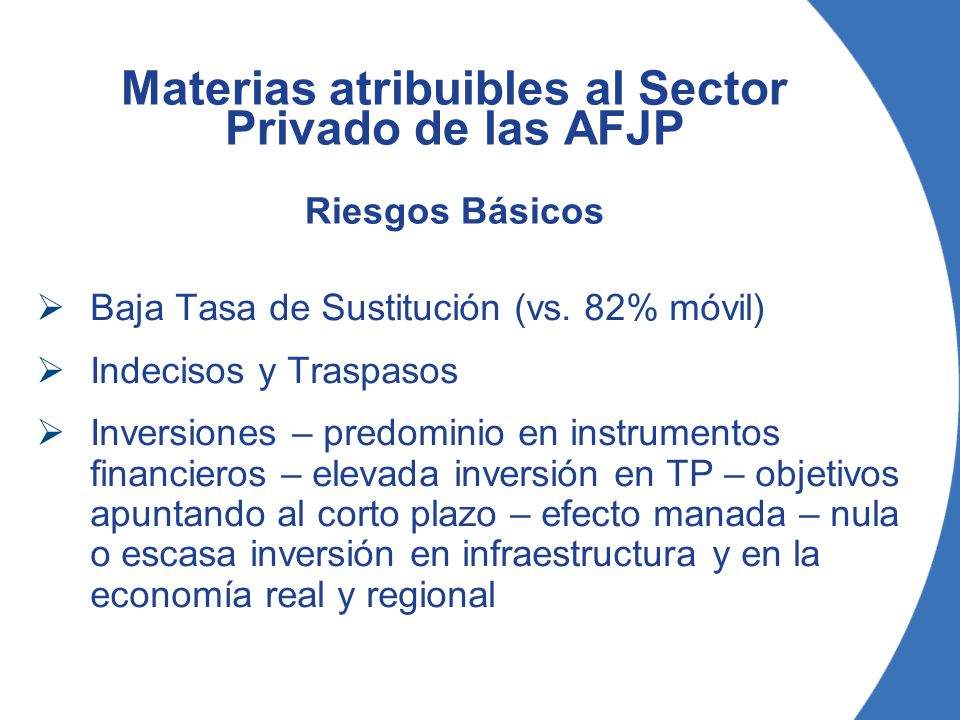 Materias atribuibles al Sector Privado de las AFJP

Riesgos Básicos

➢ Baja Tasa de Sustitución (vs. 82% móvil)

➢ Indecisos y Traspasos

➢ Inversiones – predominio en instrumentos financieros – elevada inversión en TP – objetivos apuntando al corto plazo – efecto manada – nula o escasa inversión en infraestructura y en la economía real y regional